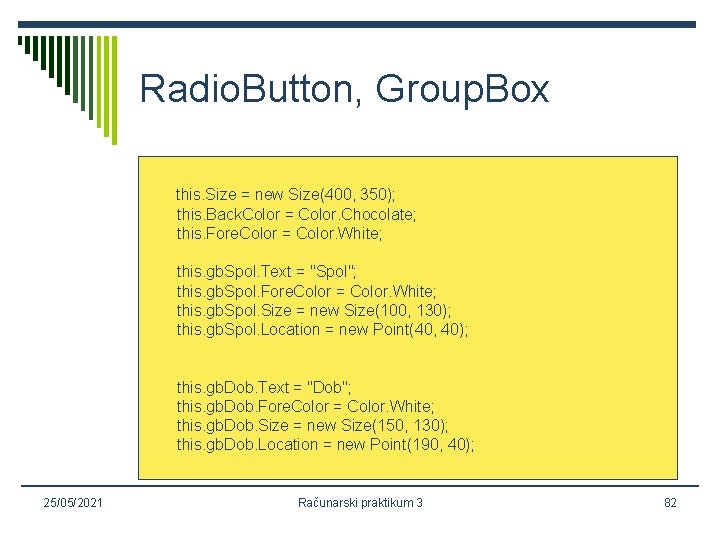 RadioButton, GroupBox

this.Size = new Size(400, 350);
this.BackColor = Color.Chocolate;
this.ForeColor = Color.White;

this.gbSpol.Text = "Spol";
this.gbSpol.ForeColor = Color.White;
this.gbSpol.Size = new Size(100, 130);
this.gbSpol.Location = new Point(40, 40);

this.gbDob.Text = "Dob";
this.gbDob.ForeColor = Color.White;
this.gbDob.Size = new Size(150, 130);
this.gbDob.Location = new Point(190, 40);

25/05/2021

Računarski praktikum 3

82